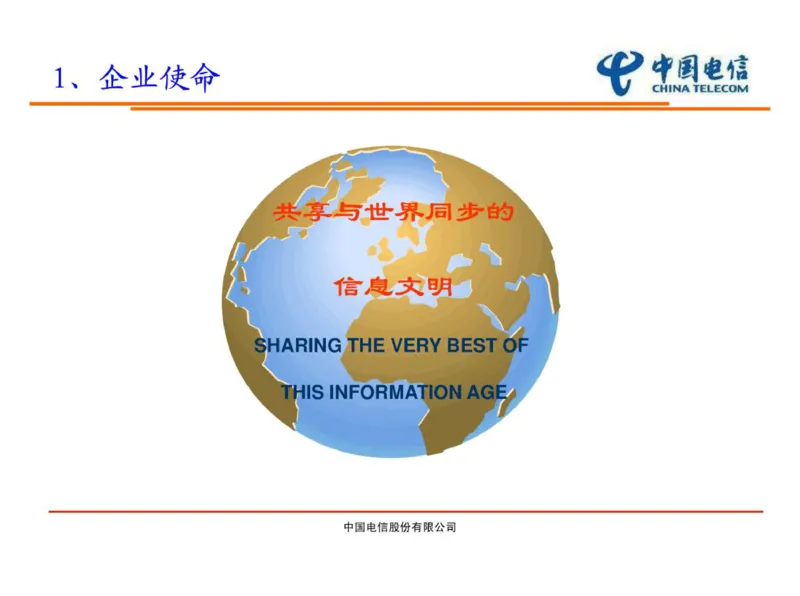 1、企业使命

中国电信
CHINA TELECOM

共享与世界同步的

信息文明

SHARING THE VERY BEST OF

THIS INFORMATION AGE

中国电信股份有限公司